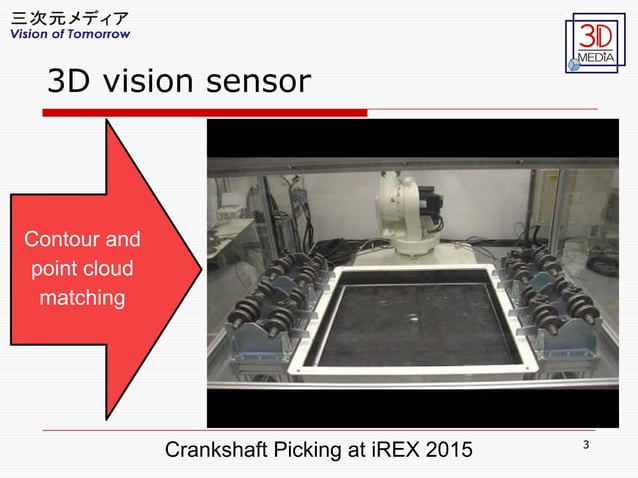 三次元メディア
Vision of Tomorrow

3D MEDIA

3D vision sensor

Contour and point cloud matching

Crankshaft Picking at iREX 2015

3